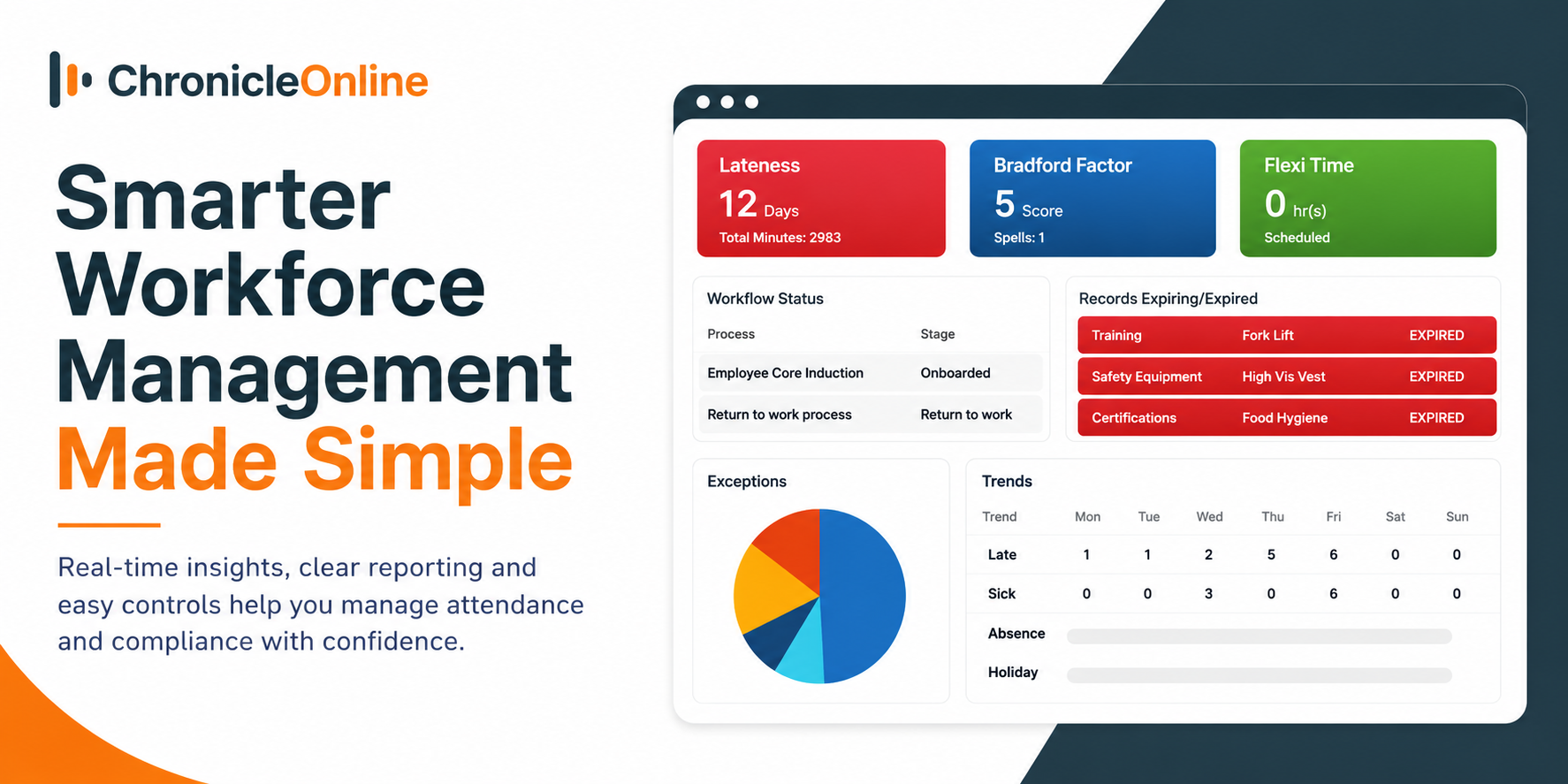 ChronicleOnline

Smarter Workforce Management Made Simple

Real-time insights, clear reporting and easy controls help you manage attendance and compliance with confidence.

Lateness
12 Days
Total Minutes: 2983

Bradford Factor
5 Score
Spells: 1

Flexi Time
0 hr(s)
Scheduled

Workflow Status

| Process | Stage |
|---|---|
| Employee Core Induction | Onboarded |
| Return to work process | Return to work |

Records Expiring/Expired

| Training | Fork Lift | EXPIRED |
|---|---|---|
| Safety Equipment | High Vis Vest | EXPIRED |
| Certifications | Food Hygiene | EXPIRED |

Exceptions

Trends

| Trend | Mon | Tue | Wed | Thu | Fri | Sat | Sun |
|---|---|---|---|---|---|---|---|
| Late | 1 | 1 | 2 | 5 | 6 | 0 | 0 |
| Sick | 0 | 0 | 3 | 0 | 6 | 0 | 0 |
| Absence | | | | | | | |
| Holiday | | | | | | | |